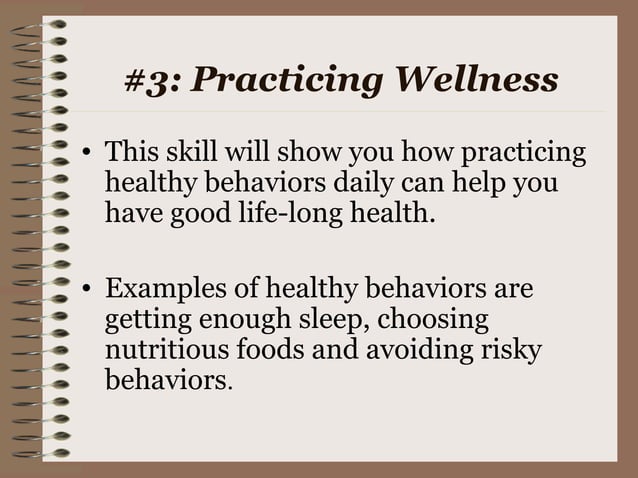 #3: Practicing Wellness

• This skill will show you how practicing healthy behaviors daily can help you have good life-long health.

• Examples of healthy behaviors are getting enough sleep, choosing nutritious foods and avoiding risky behaviors.